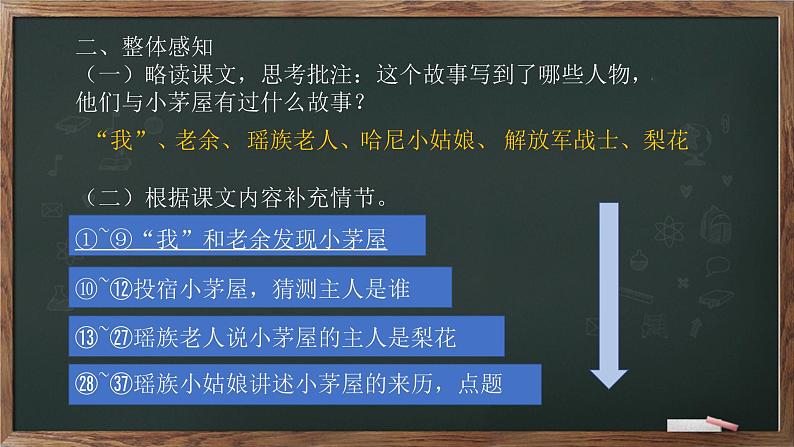 二、整体感知

（一）略读课文，思考批注：这个故事写到了哪些人物，他们与小茅屋有过什么故事？

“我”、老余、瑶族老人、哈尼小姑娘、解放军战士、梨花

（二）根据课文内容补充情节。

①~⑨“我”和老余发现小茅屋

⑩~⑫投宿小茅屋，猜测主人是谁

⑬~㉗瑶族老人说小茅屋的主人是梨花

㉘~㊲瑶族小姑娘讲述小茅屋的来历，点题